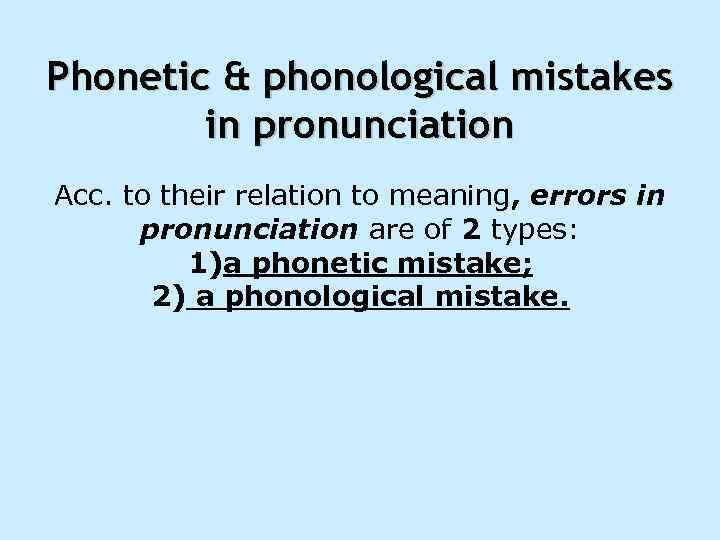 Phonetic & phonological mistakes in pronunciation

Acc. to their relation to meaning, errors in pronunciation are of 2 types:
1)a phonetic mistake;
2) a phonological mistake.